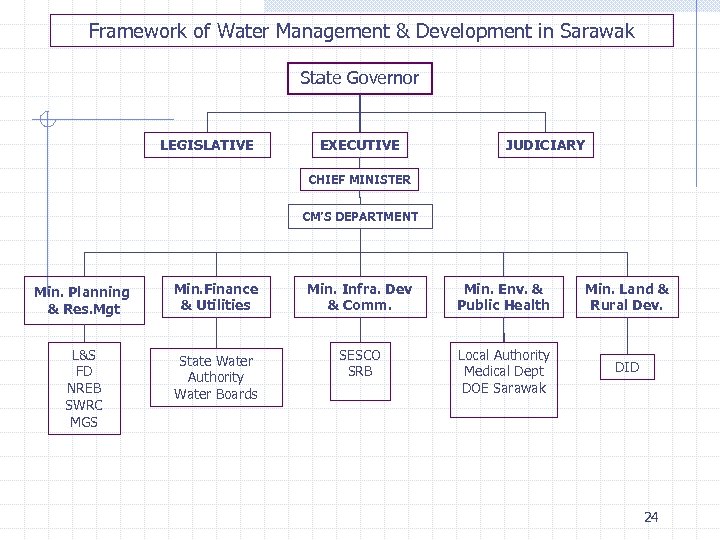 Framework of Water Management & Development in Sarawak

State Governor

LEGISLATIVE

EXECUTIVE

JUDICIARY

CHIEF MINISTER

CM'S DEPARTMENT

Min. Planning & Res.Mgt

Min.Finance & Utilities

Min. Infra. Dev & Comm.

Min. Env. & Public Health

Min. Land & Rural Dev.

L&S
FD
NREB
SWRC
MGS

State Water Authority
Water Boards

SESCO
SRB

Local Authority
Medical Dept
DOE Sarawak

DID

24